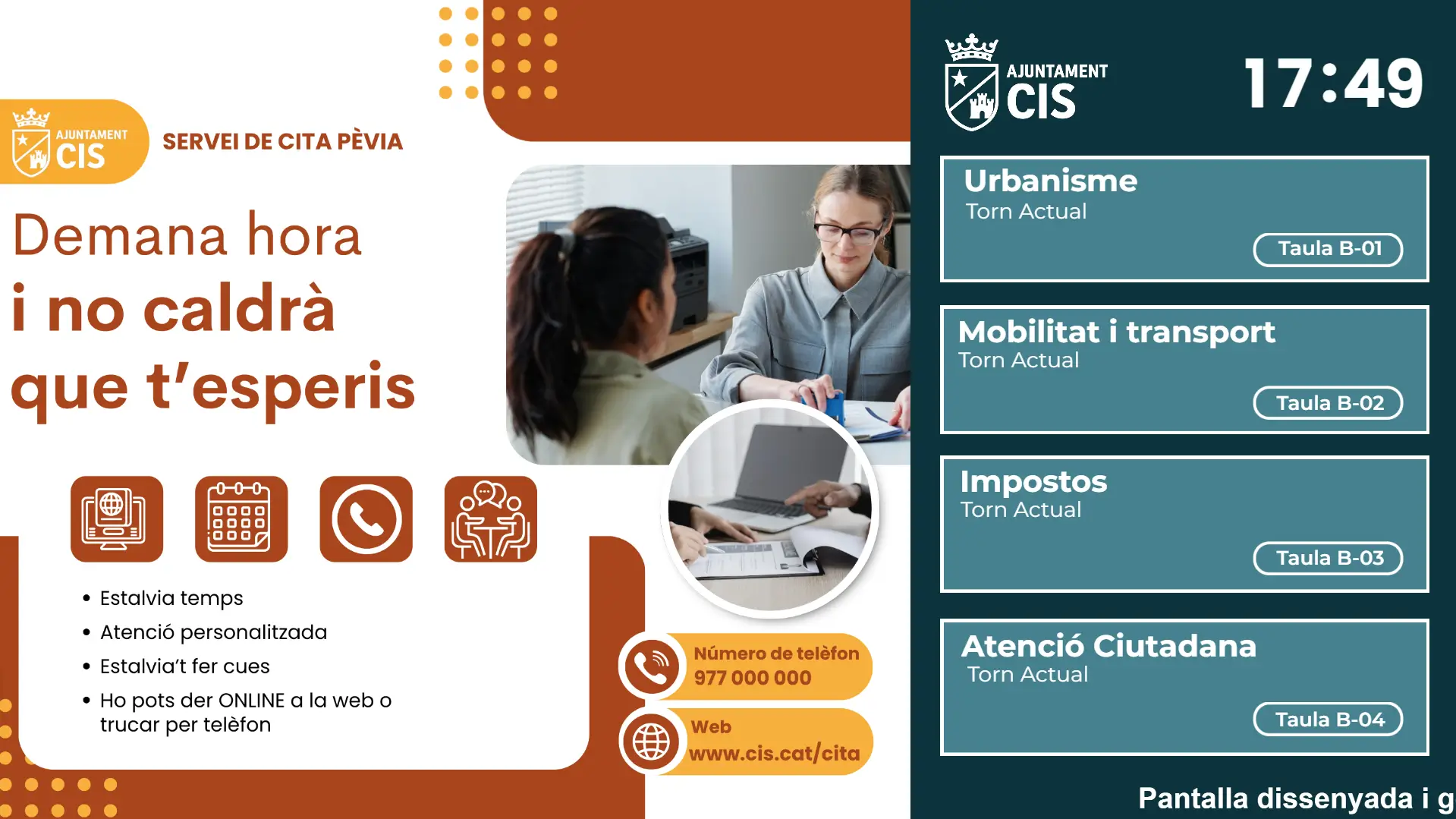 AJUNTAMENT CIS

SERVEI DE CITA PÈVIA

Demana hora
i no caldrà
que t'esperis

• Estalvia temps
• Atenció personalitzada
• Estalvia't fer cues
• Ho pots der ONLINE a la web o trucar per telèfon

Número de telèfon
977 000 000

Web
www.cis.cat/cita

AJUNTAMENT CIS

17:49

Urbanisme
Torn Actual
Taula B-01

Mobilitat i transport
Torn Actual
Taula B-02

Impostos
Torn Actual
Taula B-03

Atenció Ciutadana
Torn Actual
Taula B-04

Pantalla dissenyada i g